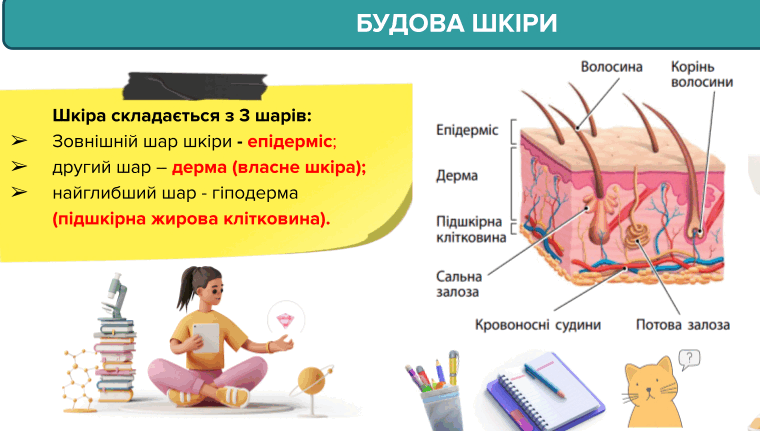 БУДОВА ШКІРИ

Шкіра складається з 3 шарів:

➢ Зовнішній шар шкіри - епідерміс;
➢ другий шар – дерма (власне шкіра);
➢ найглибший шар - гіподерма (підшкірна жирова клітковина).

Волосина
Корінь волосини
Епідерміс
Дерма
Підшкірна клітковина
Сальна залоза
Кровоносні судини
Потова залоза

?